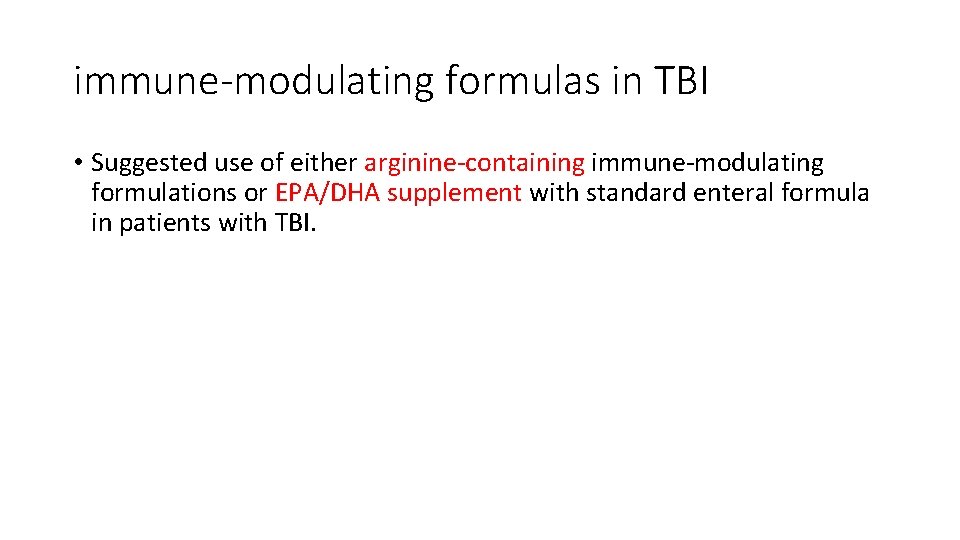 immune-modulating formulas in TBI

• Suggested use of either arginine-containing immune-modulating formulations or EPA/DHA supplement with standard enteral formula in patients with TBI.